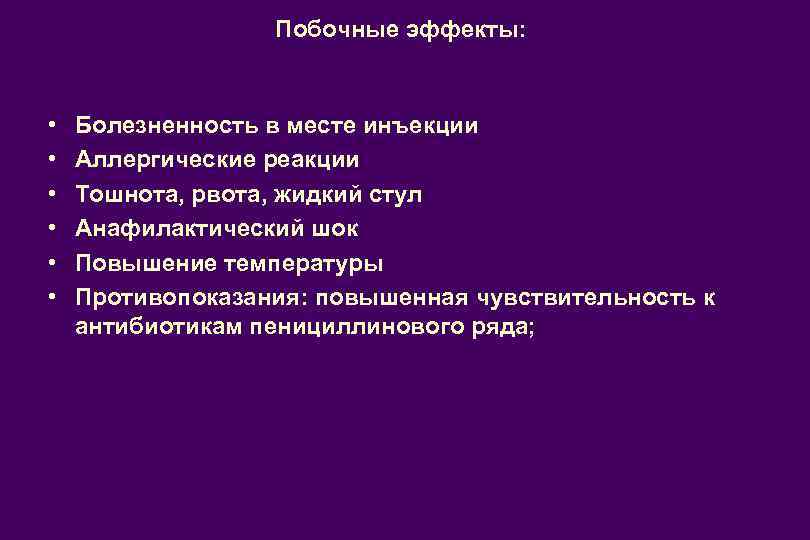 Побочные эффекты:

• Болезненность в месте инъекции
• Аллергические реакции
• Тошнота, рвота, жидкий стул
• Анафилактический шок
• Повышение температуры
• Противопоказания: повышенная чувствительность к антибиотикам пенициллинового ряда;